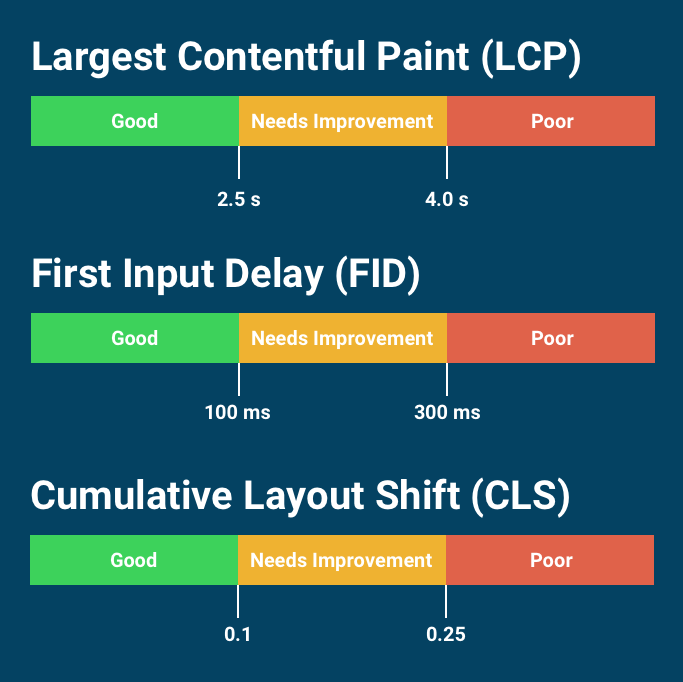 Largest Contentful Paint (LCP)

Good
Needs Improvement
Poor

2.5 s
4.0 s

First Input Delay (FID)

Good
Needs Improvement
Poor

100 ms
300 ms

Cumulative Layout Shift (CLS)

Good
Needs Improvement
Poor

0.1
0.25